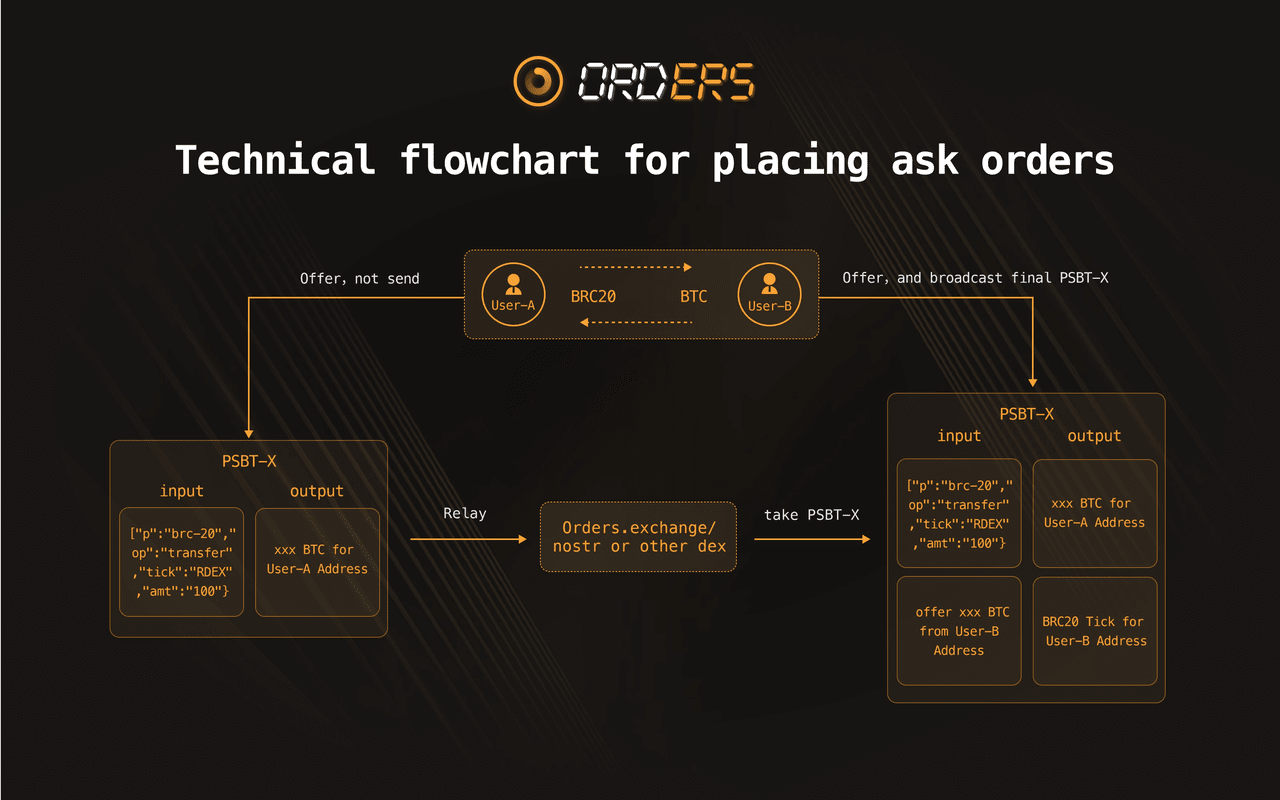 ORDERS

Technical flowchart for placing ask orders

Offer, not send

User-A

BRC20

BTC

User-B

Offer, and broadcast final PSBT-X

PSBT-X

input

output

["p":"brc-20","op":"transfer","tick":"RDEX","amt":"100"}

xxx BTC for User-A Address

Relay

Orders.exchange/ nostr or other dex

take PSBT-X

PSBT-X

input

output

["p":"brc-20","op":"transfer","tick":"RDEX","amt":"100"}

xxx BTC for User-A Address

offer xxx BTC from User-B Address

BRC20 Tick for User-B Address